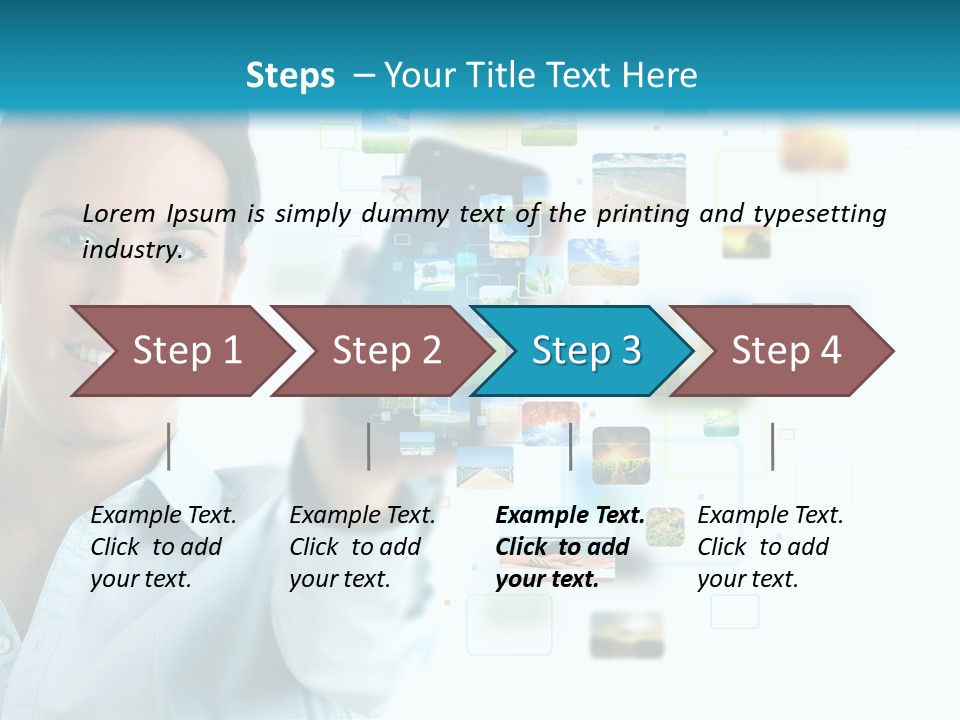 Steps – Your Title Text Here

Lorem Ipsum is simply dummy text of the printing and typesetting industry.

Step 1

Step 2

Step 3

Step 4

Example Text. Click to add your text.

Example Text. Click to add your text.

Example Text. Click to add your text.

Example Text. Click to add your text.